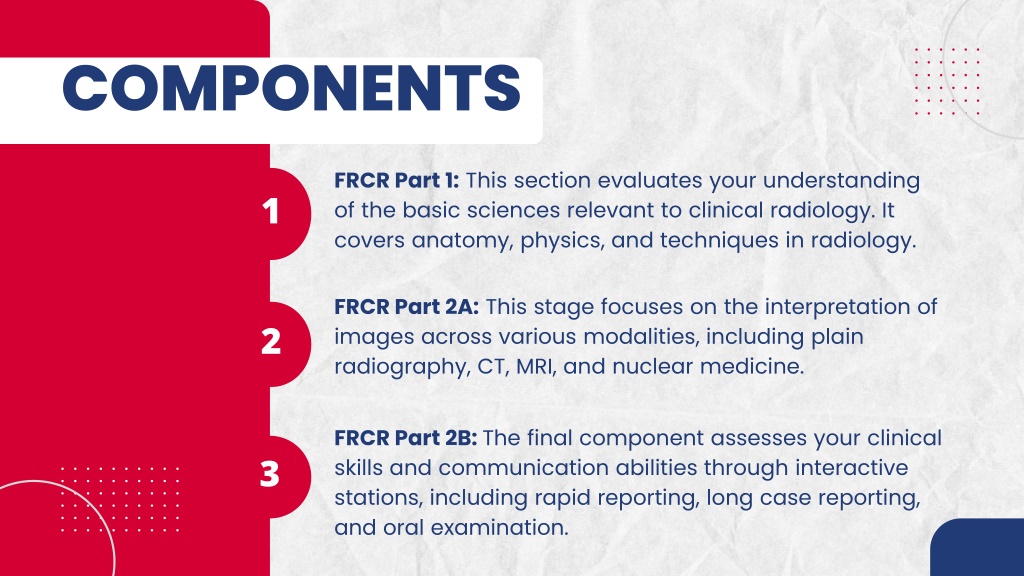 COMPONENTS

1

FRCR Part 1: This section evaluates your understanding of the basic sciences relevant to clinical radiology. It covers anatomy, physics, and techniques in radiology.

2

FRCR Part 2A: This stage focuses on the interpretation of images across various modalities, including plain radiography, CT, MRI, and nuclear medicine.

3

FRCR Part 2B: The final component assesses your clinical skills and communication abilities through interactive stations, including rapid reporting, long case reporting, and oral examination.